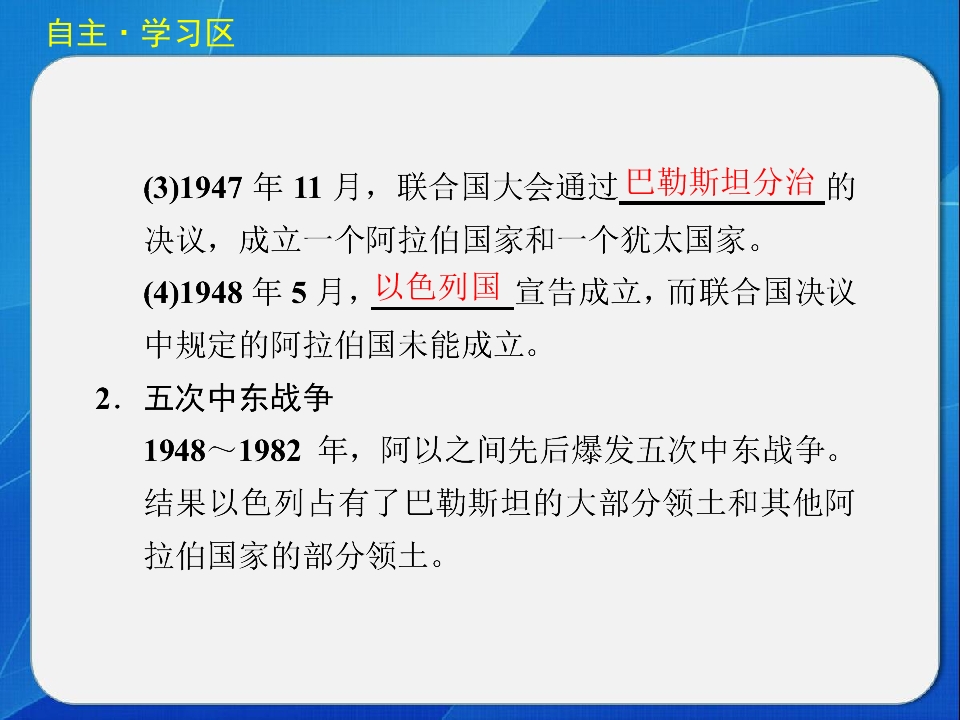 自主·学习区

(3)1947 年 11 月，联合国大会通过巴勒斯坦分治的决议，成立一个阿拉伯国家和一个犹太国家。

(4)1948 年 5 月，以色列国宣告成立，而联合国决议中规定的阿拉伯国未能成立。

2．五次中东战争

1948～1982 年，阿以之间先后爆发五次中东战争。结果以色列占有了巴勒斯坦的大部分领土和其他阿拉伯国家的部分领土。